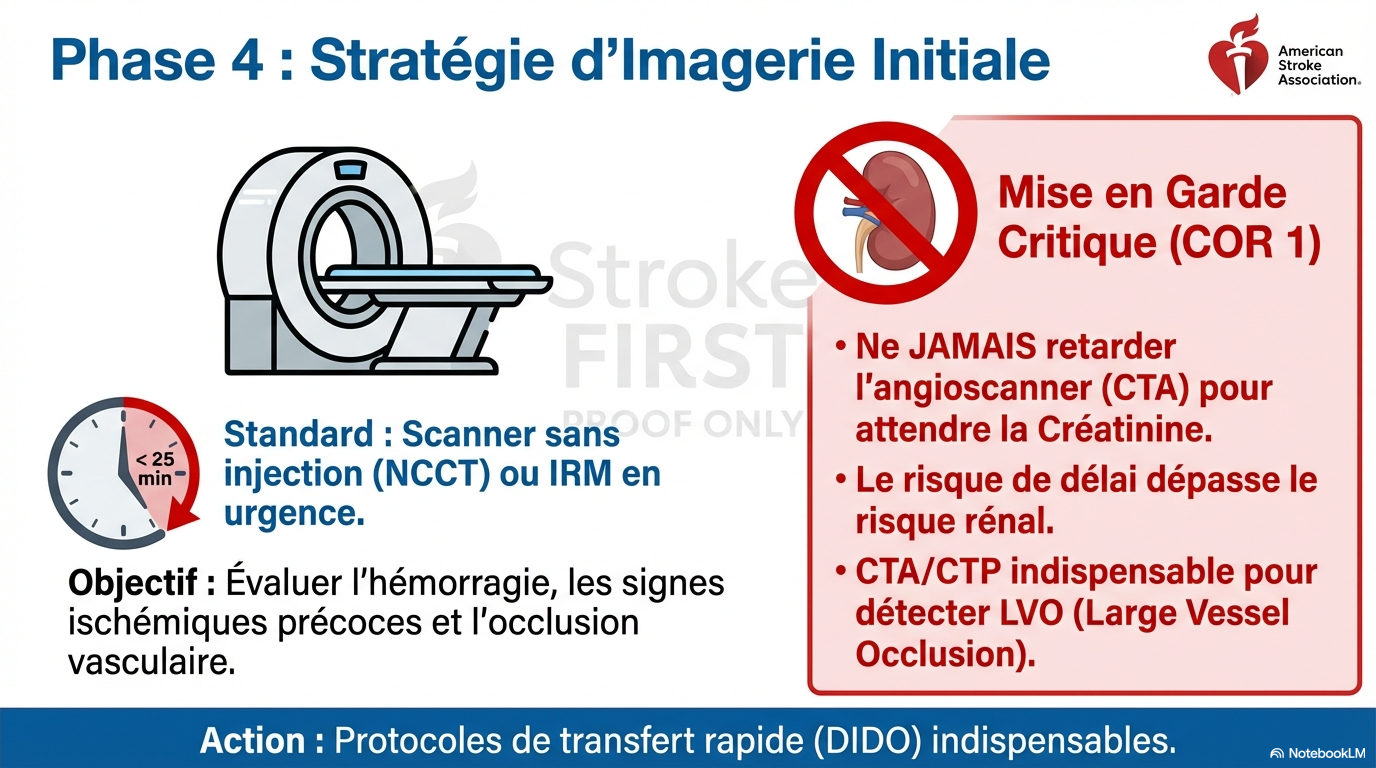 Phase 4 : Stratégie d'Imagerie Initiale

American Stroke Association.

Stroke FIRST PROOF ONLY

< 25 min

Standard : Scanner sans injection (NCCT) ou IRM en urgence.

Objectif : Évaluer l'hémorragie, les signes ischémiques précoces et l'occlusion vasculaire.

Mise en Garde Critique (COR 1)

• Ne JAMAIS retarder l'angioscanner (CTA) pour attendre la Créatinine.
• Le risque de délai dépasse le risque rénal.
• CTA/CTP indispensable pour détecter LVO (Large Vessel Occlusion).

Action : Protocoles de transfert rapide (DIDO) indispensables.

NotebookLM